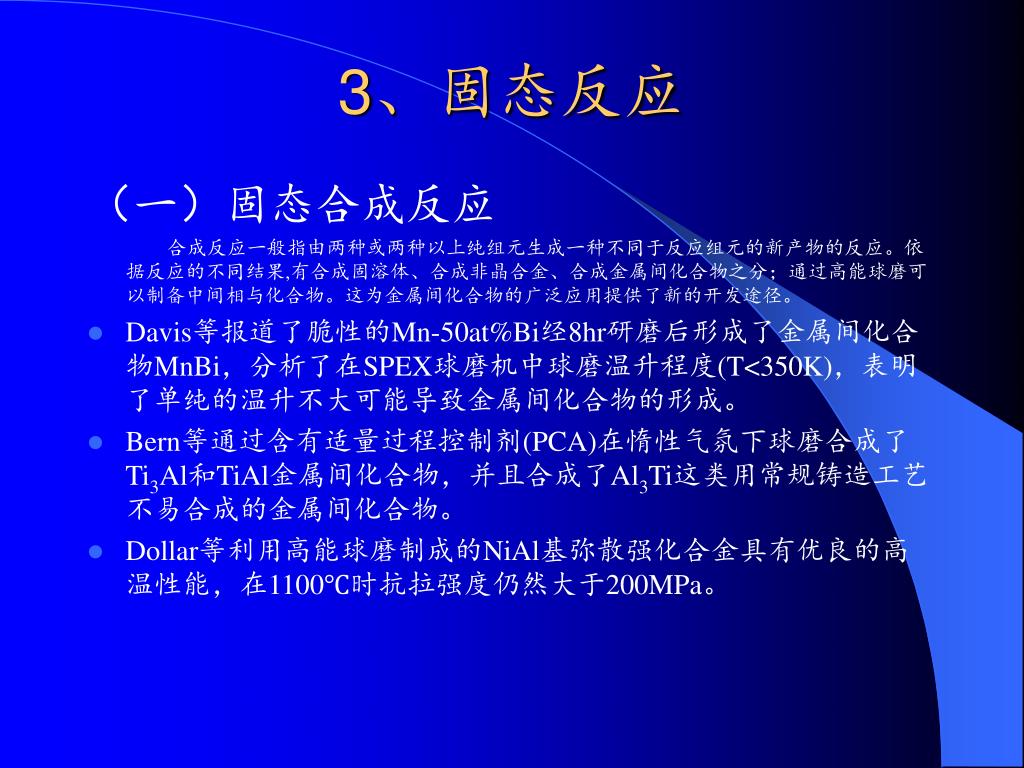 3、固态反应

（一）固态合成反应

合成反应一般指由两种或两种以上纯组元生成一种不同于反应组元的新产物的反应。依据反应的不同结果,有合成固溶体、合成非晶合金、合成金属间化合物之分；通过高能球磨可以制备中间相与化合物。这为金属间化合物的广泛应用提供了新的开发途径。

Davis等报道了脆性的Mn-50at%Bi经8hr研磨后形成了金属间化合物MnBi，分析了在SPEX球磨机中球磨温升程度(T<350K)，表明了单纯的温升不大可能导致金属间化合物的形成。

Bern等通过含有适量过程控制剂(PCA)在惰性气氛下球磨合成了$Ti_3Al$和TiAl金属间化合物，并且合成了$Al_3Ti$这类用常规铸造工艺不易合成的金属间化合物。

Dollar等利用高能球磨制成的NiAl基弥散强化合金具有优良的高温性能，在1100℃时抗拉强度仍然大于200MPa。